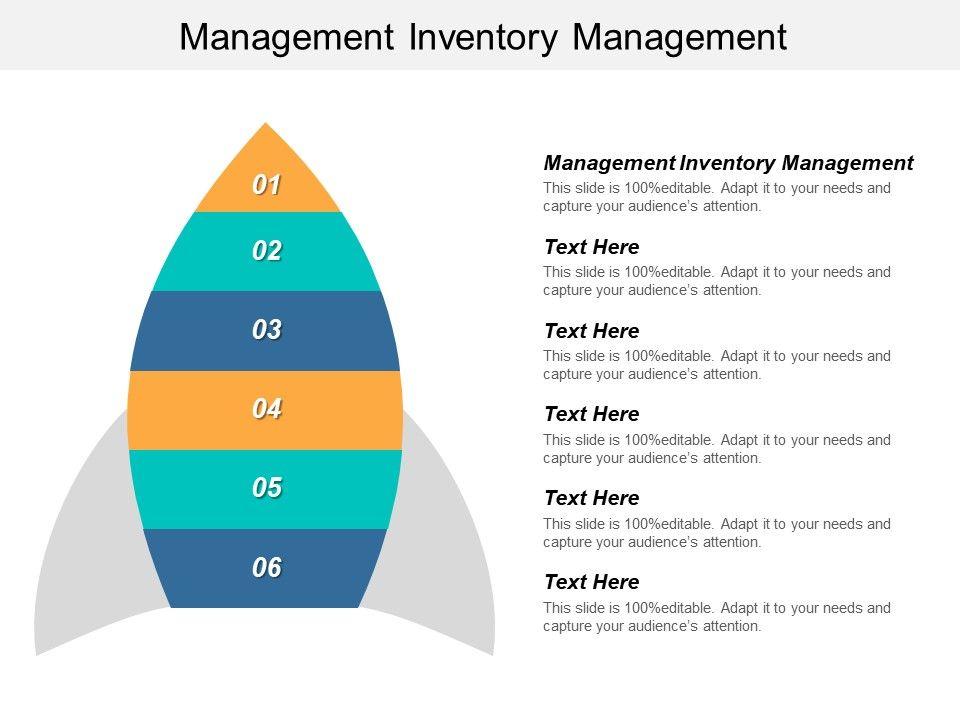 Management Inventory Management

01

02

03

04

05

06

Management Inventory Management
This slide is 100%editable. Adapt it to your needs and capture your audience's attention.

Text Here
This slide is 100%editable. Adapt it to your needs and capture your audience's attention.

Text Here
This slide is 100%editable. Adapt it to your needs and capture your audience's attention.

Text Here
This slide is 100%editable. Adapt it to your needs and capture your audience's attention.

Text Here
This slide is 100%editable. Adapt it to your needs and capture your audience's attention.

Text Here
This slide is 100%editable. Adapt it to your needs and capture your audience's attention.